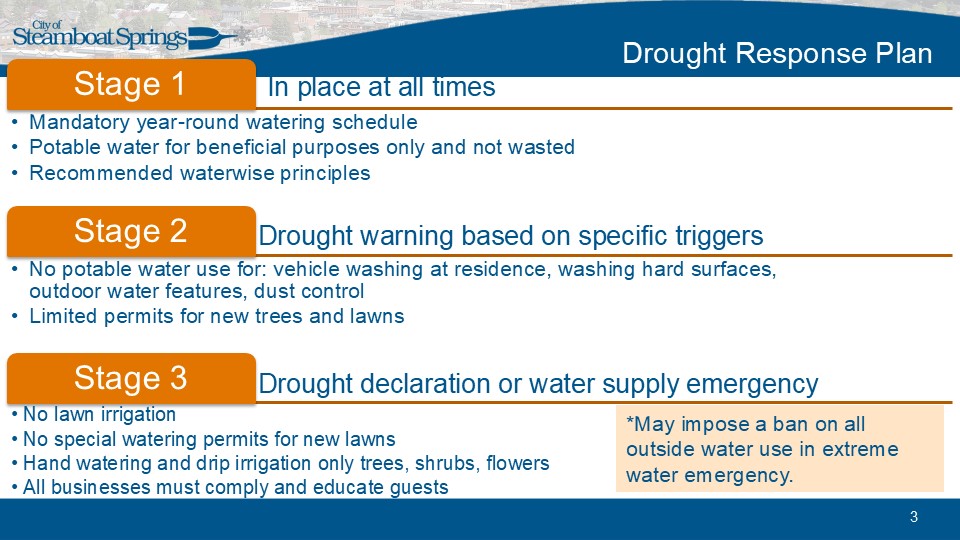 City of
Steamboat Springs

Drought Response Plan

Stage 1

In place at all times

• Mandatory year-round watering schedule
• Potable water for beneficial purposes only and not wasted
• Recommended waterwise principles

Stage 2

Drought warning based on specific triggers

• No potable water use for: vehicle washing at residence, washing hard surfaces, outdoor water features, dust control
• Limited permits for new trees and lawns

Stage 3

Drought declaration or water supply emergency

• No lawn irrigation
• No special watering permits for new lawns
• Hand watering and drip irrigation only trees, shrubs, flowers
• All businesses must comply and educate guests

*May impose a ban on all outside water use in extreme water emergency.

3